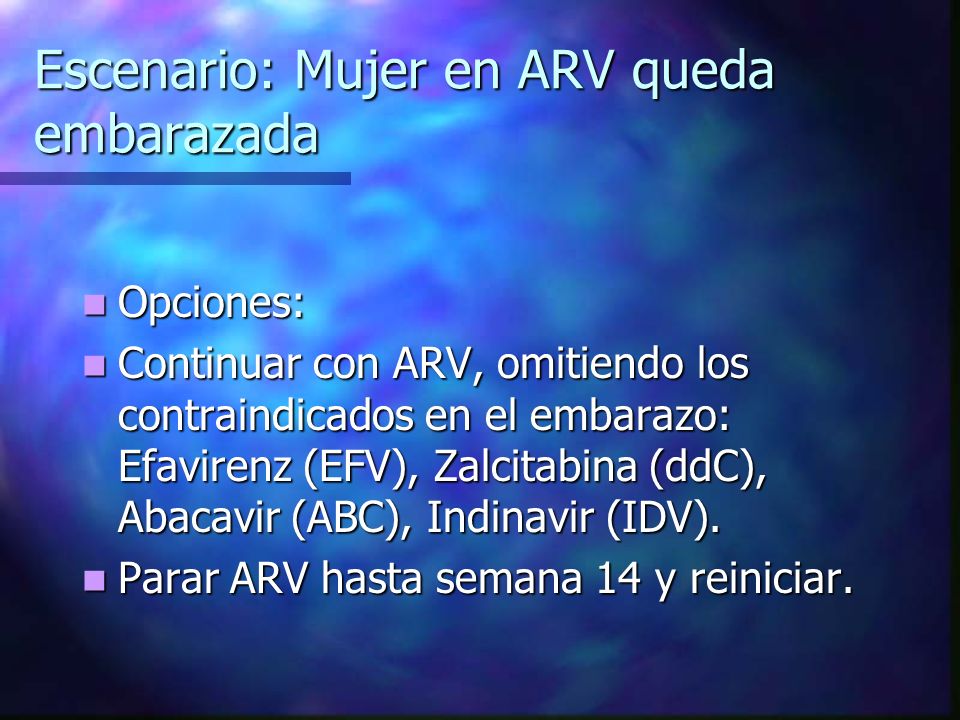 Escenario: Mujer en ARV queda embarazada

- Opciones:
- Continuar con ARV, omitiendo los contraindicados en el embarazo: Efavirenz (EFV), Zalcitabina (ddC), Abacavir (ABC), Indinavir (IDV).
- Parar ARV hasta semana 14 y reiniciar.